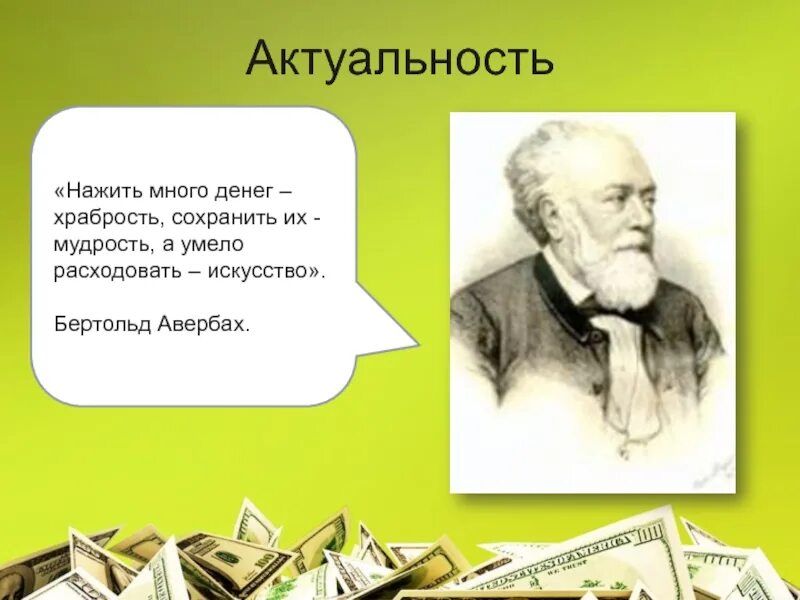 Актуальность

«Нажить много денег – храбрость, сохранить их - мудрость, а умело расходовать – искусство».

Бертольд Авербах.